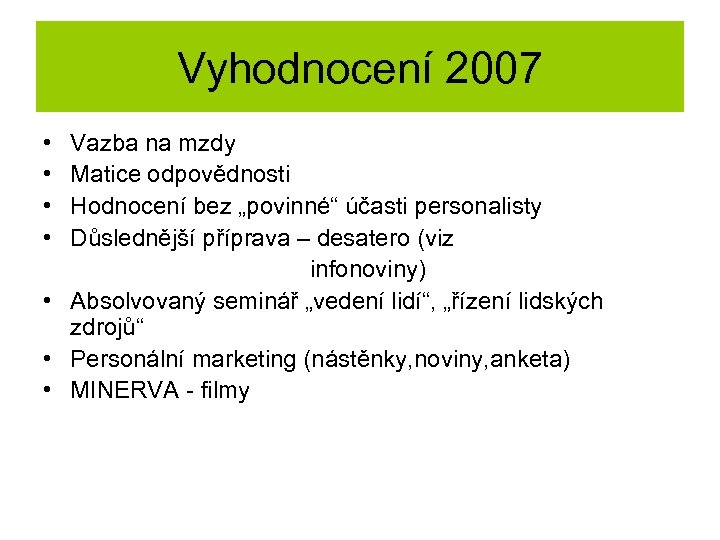 Vyhodnocení 2007

• Vazba na mzdy
• Matice odpovědnosti
• Hodnocení bez „povinné“ účasti personalisty
• Důslednější příprava – desatero (viz infonoviny)
• Absolvovaný seminář „vedení lidí“, „řízení lidských zdrojů“
• Personální marketing (nástěnky,noviny,anketa)
• MINERVA - filmy